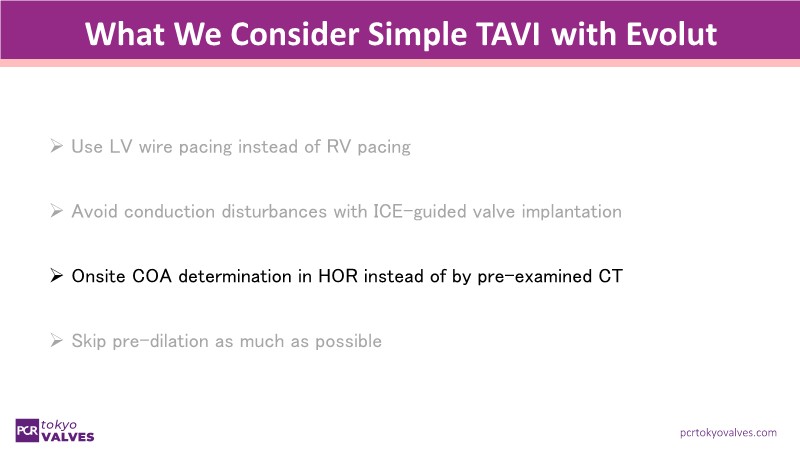 What We Consider Simple TAVI with Evolut

➢ Use LV wire pacing instead of RV pacing

➢ Avoid conduction disturbances with ICE-guided valve implantation

➢ Onsite COA determination in HOR instead of by pre-examined CT

➢ Skip pre-dilation as much as possible

PCR tokyo VALVES

pcrtokyovalves.com